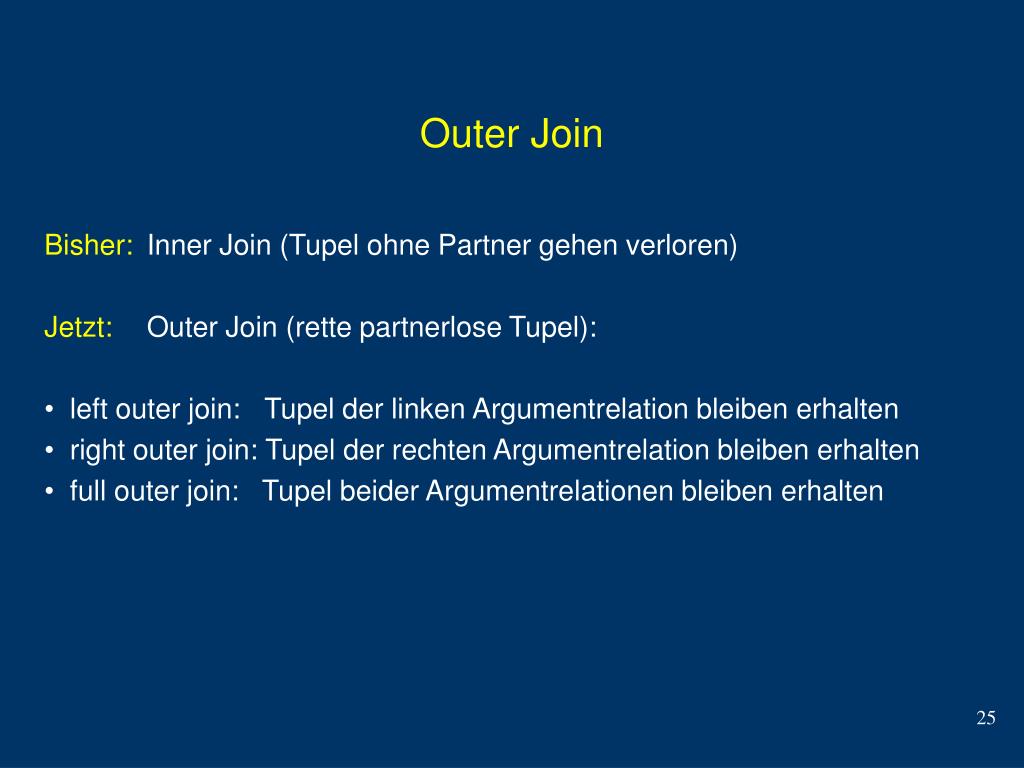 Outer Join

Bisher: Inner Join (Tupel ohne Partner gehen verloren)

Jetzt: Outer Join (rette partnerlose Tupel):

• left outer join: Tupel der linken Argumentrelation bleiben erhalten
• right outer join: Tupel der rechten Argumentrelation bleiben erhalten
• full outer join: Tupel beider Argumentrelationen bleiben erhalten

25